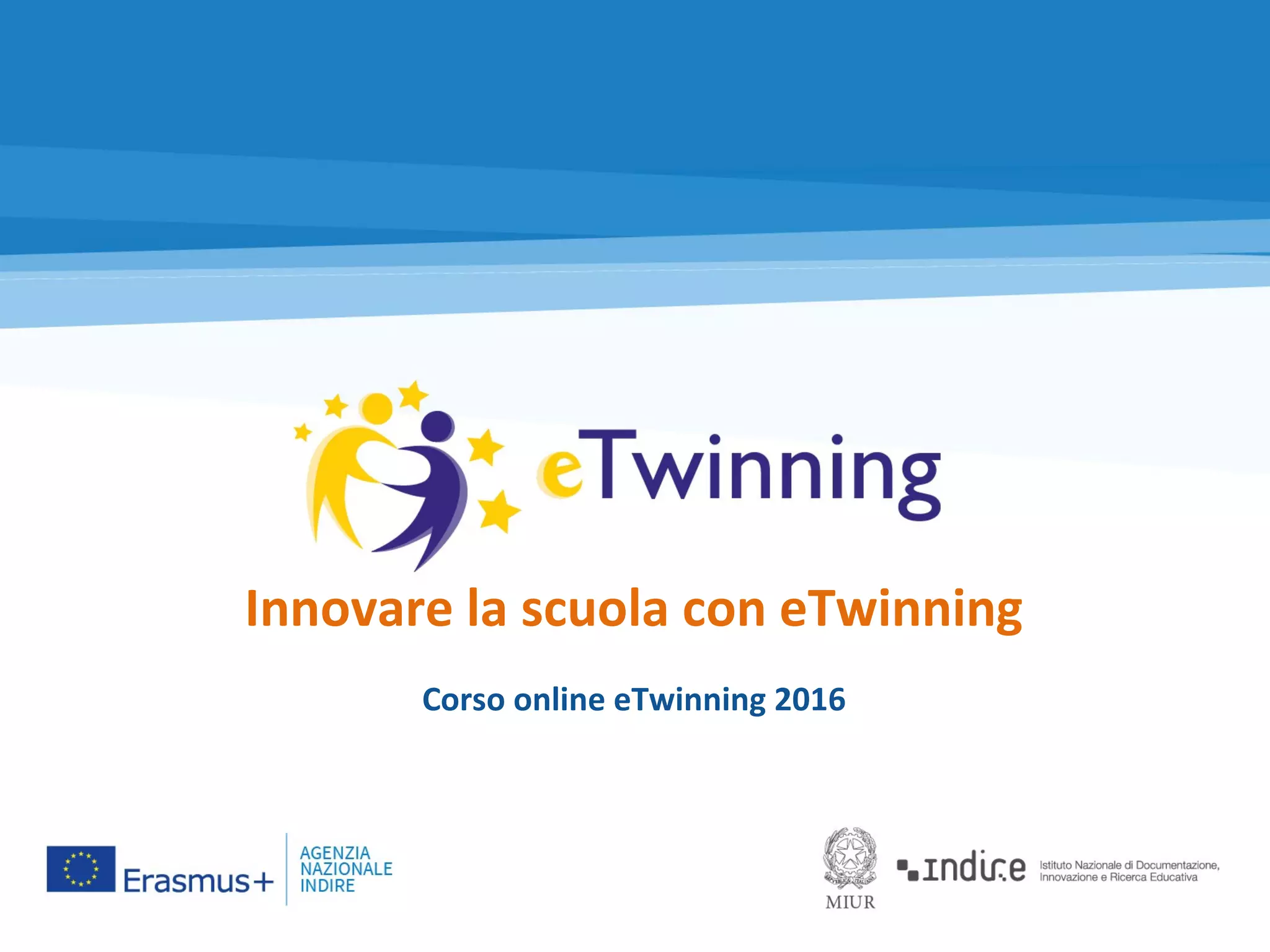 eTwinning

Innovare la scuola con eTwinning

Corso online eTwinning 2016

Erasmus+

AGENZIA NAZIONALE INDIRE

MIUR

indire

Istituto Nazionale di Documentazione, Innovazione e Ricerca Educativa